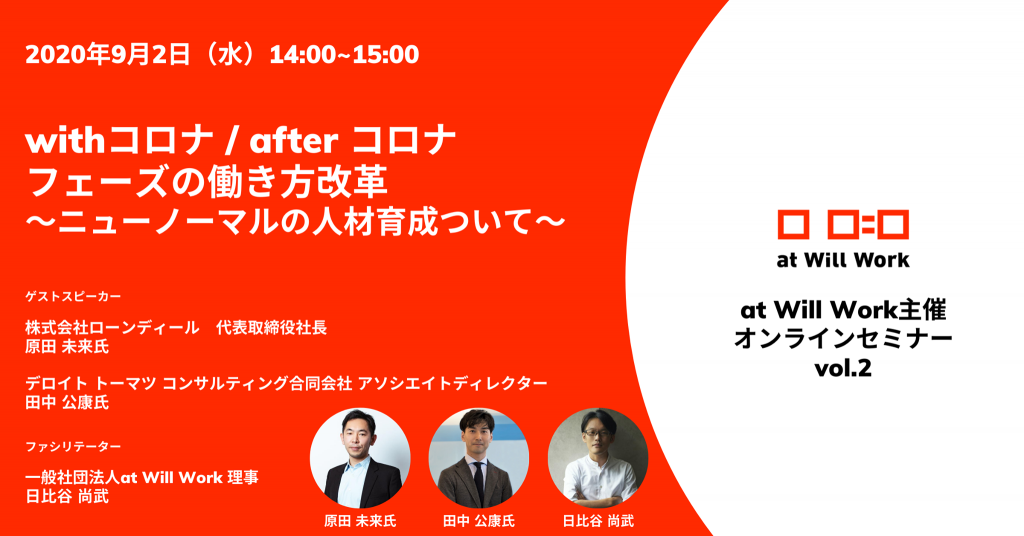 2020年9月2日（水）14:00~15:00

withコロナ / after コロナ
フェーズの働き方改革
〜ニューノーマルの人材育成ついて〜

ゲストスピーカー

株式会社ローンディール　代表取締役社長
原田 未来氏

デロイト トーマツ コンサルティング合同会社 アソシエイトディレクター
田中 公康氏

ファシリテーター

一般社団法人at Will Work 理事
日比谷 尚武

原田 未来氏　田中 公康氏　日比谷 尚武

at Will Work

at Will Work主催
オンラインセミナー
vol.2